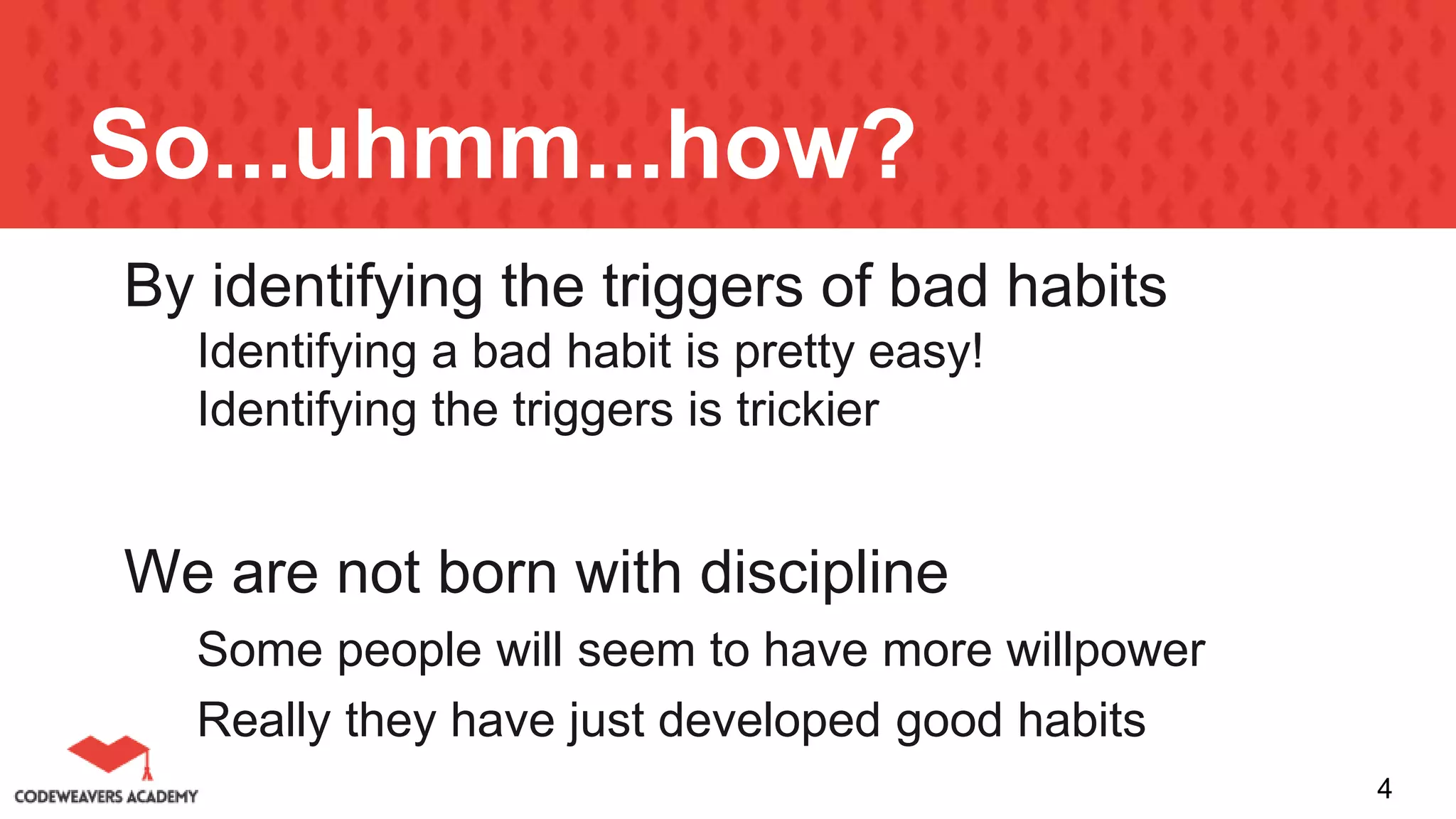 So...uhmm...how?

By identifying the triggers of bad habits

Identifying a bad habit is pretty easy!

Identifying the triggers is trickier

We are not born with discipline

Some people will seem to have more willpower

Really they have just developed good habits

CODEWEAVERS ACADEMY

4